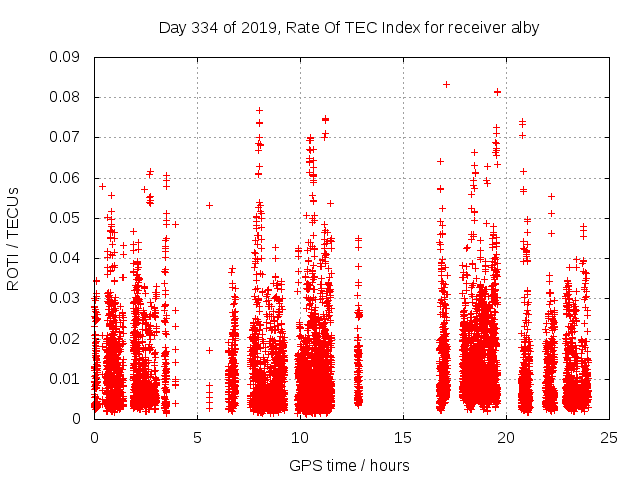 Day 334 of 2019, Rate Of TEC Index for receiver alby

ROTI / TECUs

0.09
0.08
0.07
0.06
0.05
0.04
0.03
0.02
0.01
0

0
5
10
15
20
25

GPS time / hours